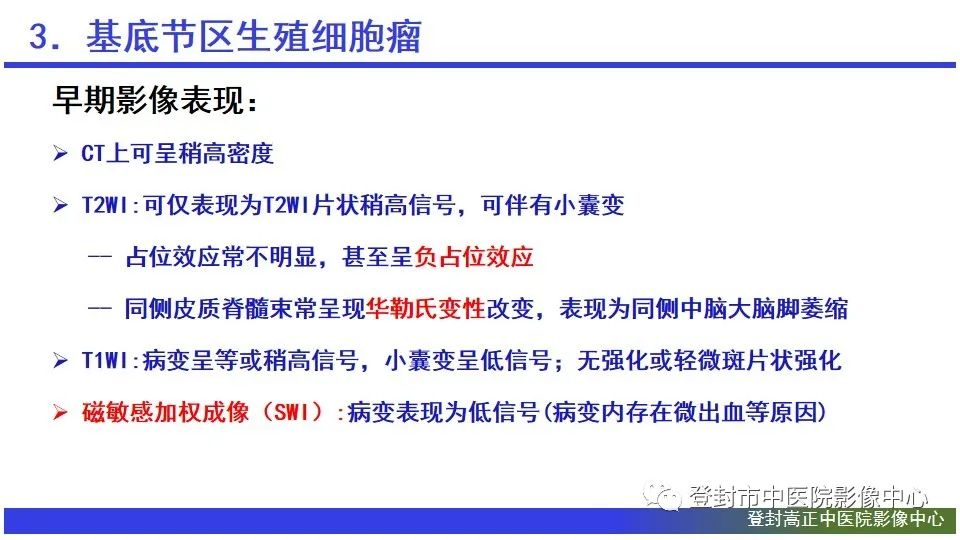 3. 基底节区生殖细胞瘤

早期影像表现：

➢ CT上可呈稍高密度

➢ T2WI:可仅表现为T2WI片状稍高信号，可伴有小囊变

— 占位效应常不明显，甚至呈负占位效应

— 同侧皮质脊髓束常呈现华勒氏变性改变，表现为同侧中脑大脑脚萎缩

➢ T1WI:病变呈等或稍高信号，小囊变呈低信号；无强化或轻微斑片状强化

➢ 磁敏感加权成像（SWI）:病变表现为低信号(病变内存在微出血等原因)

登封市中医院影像中心

登封高正中医院影像中心